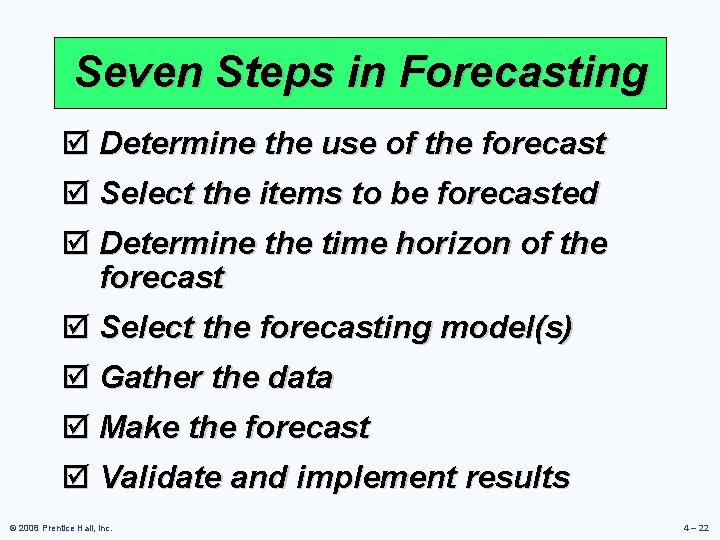 Seven Steps in Forecasting

☑ Determine the use of the forecast

☑ Select the items to be forecasted

☑ Determine the time horizon of the forecast

☑ Select the forecasting model(s)

☑ Gather the data

☑ Make the forecast

☑ Validate and implement results

© 2008 Prentice Hall, Inc.

4 – 22